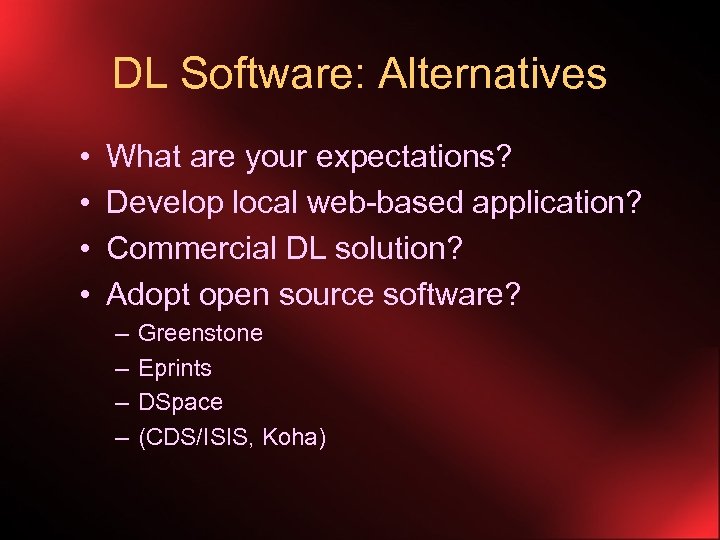 DL Software: Alternatives

• What are your expectations?
• Develop local web-based application?
• Commercial DL solution?
• Adopt open source software?
– Greenstone
– Eprints
– DSpace
– (CDS/ISIS, Koha)